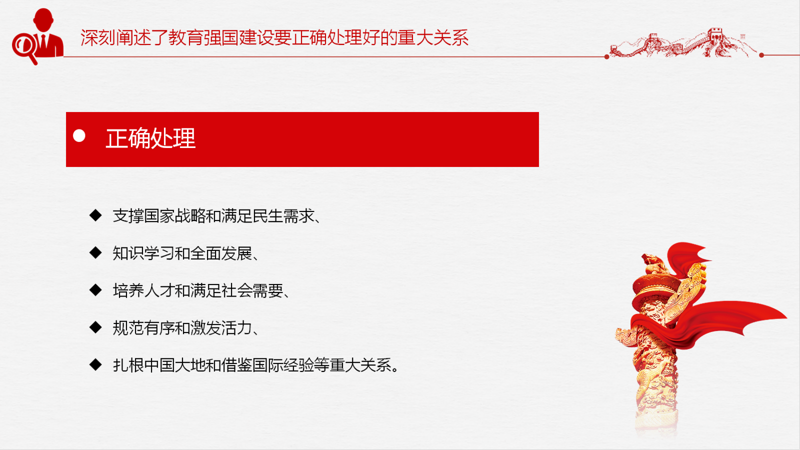 深刻阐述了教育强国建设要正确处理好的重大关系

正确处理

◆ 支撑国家战略和满足民生需求、

◆ 知识学习和全面发展、

◆ 培养人才和满足社会需要、

◆ 规范有序和激发活力、

◆ 扎根中国大地和借鉴国际经验等重大关系。